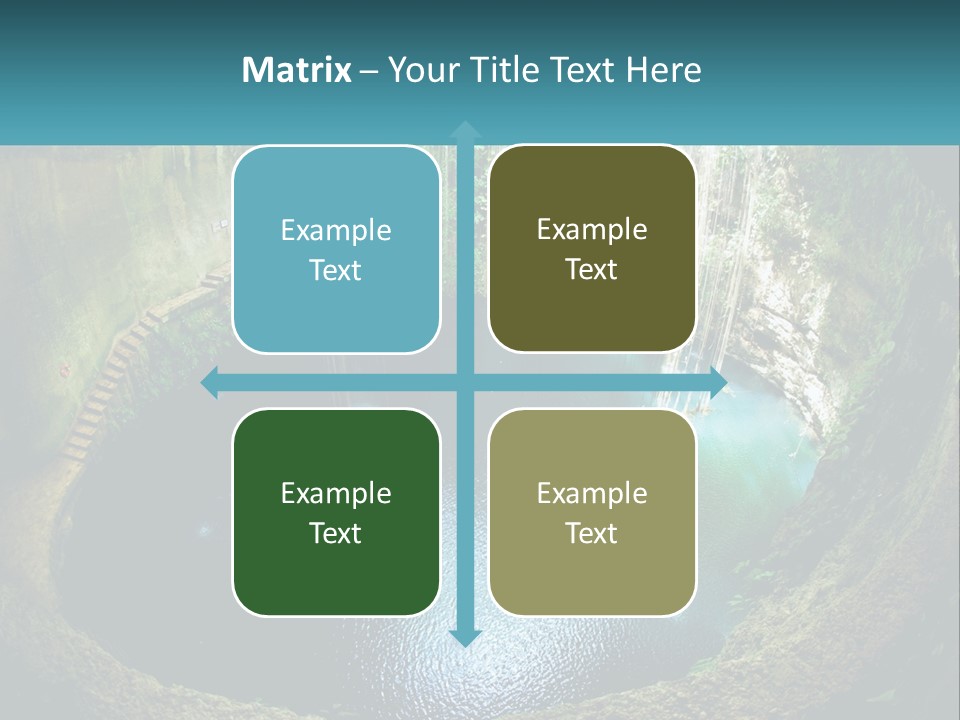 Matrix – Your Title Text Here

Example Text

Example Text

Example Text

Example Text